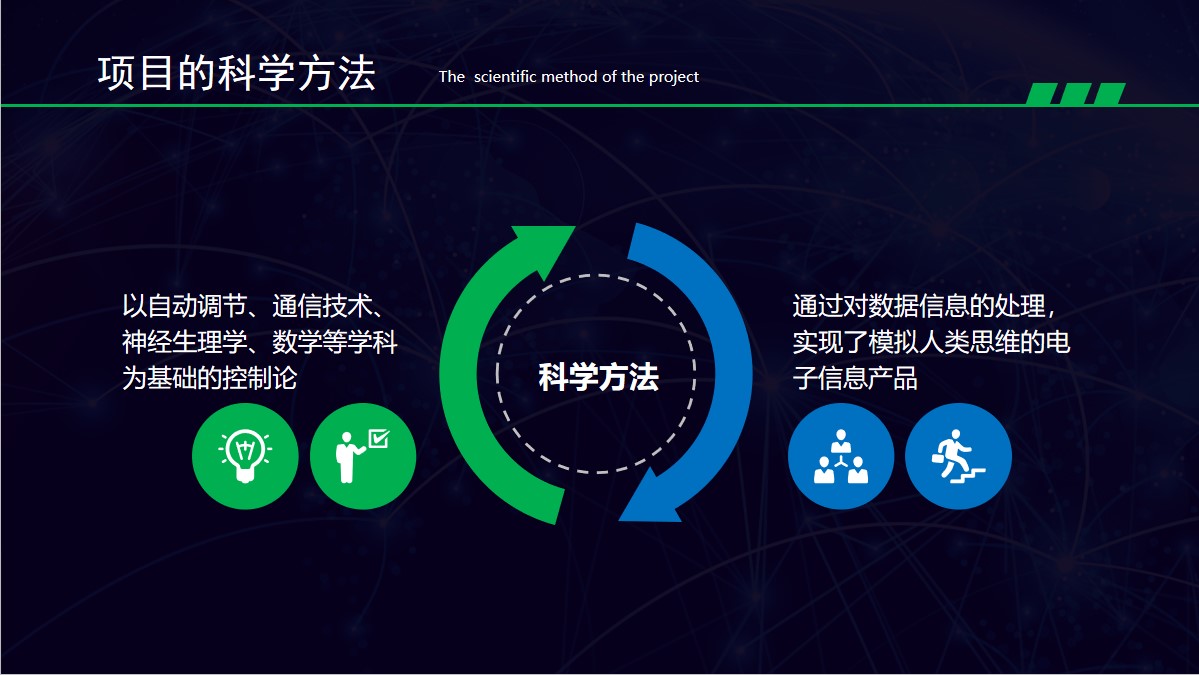 项目的科学方法

The scientific method of the project

以自动调节、通信技术、神经生理学、数学等学科为基础的控制论

科学方法

通过对数据信息的处理，实现了模拟人类思维的电子信息产品